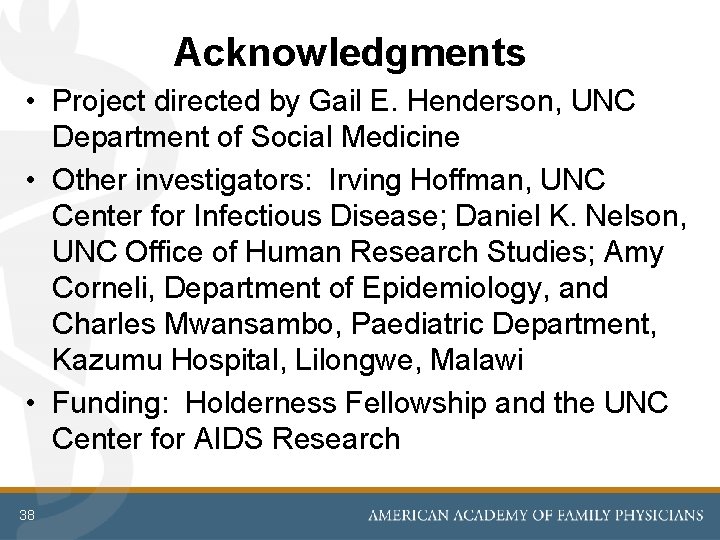 Acknowledgments

• Project directed by Gail E. Henderson, UNC Department of Social Medicine

• Other investigators: Irving Hoffman, UNC Center for Infectious Disease; Daniel K. Nelson, UNC Office of Human Research Studies; Amy Corneli, Department of Epidemiology, and Charles Mwansambo, Paediatric Department, Kazumu Hospital, Lilongwe, Malawi

• Funding: Holderness Fellowship and the UNC Center for AIDS Research

38

AMERICAN ACADEMY OF FAMILY PHYSICIANS